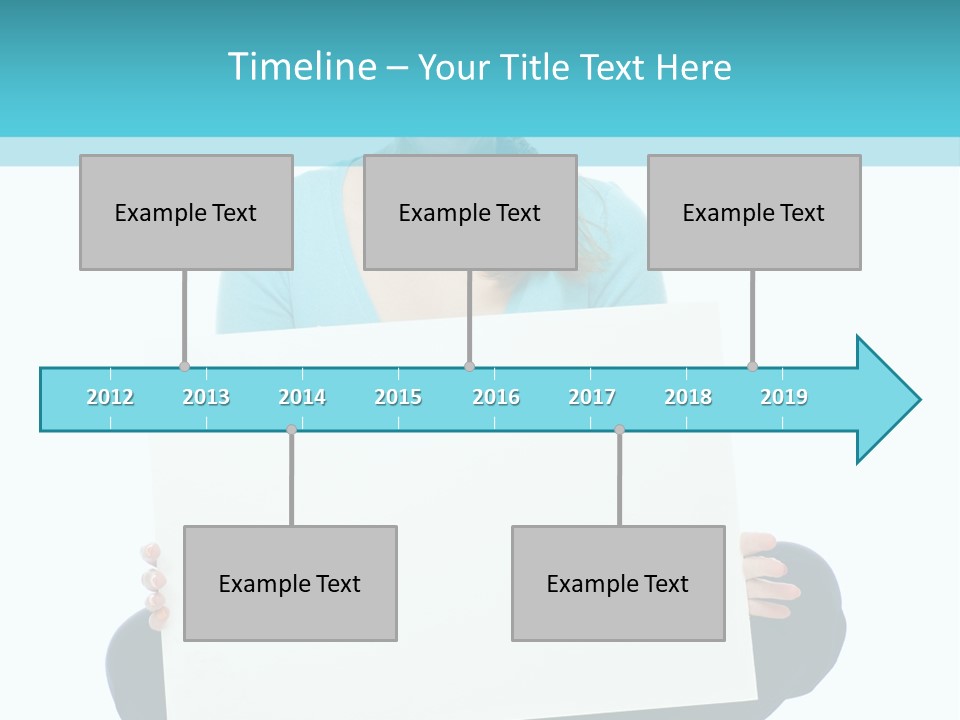 Timeline – Your Title Text Here

Example Text

Example Text

Example Text

2012 2013 2014 2015 2016 2017 2018 2019

Example Text

Example Text